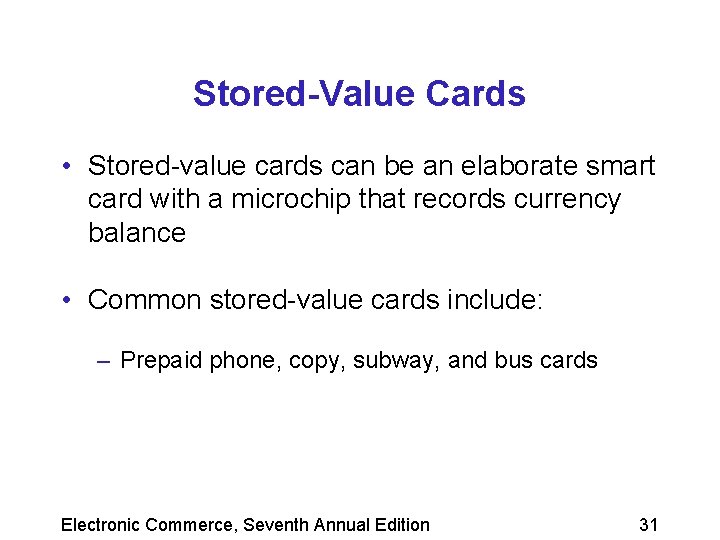 Stored-Value Cards

• Stored-value cards can be an elaborate smart card with a microchip that records currency balance

• Common stored-value cards include:

– Prepaid phone, copy, subway, and bus cards

Electronic Commerce, Seventh Annual Edition

31